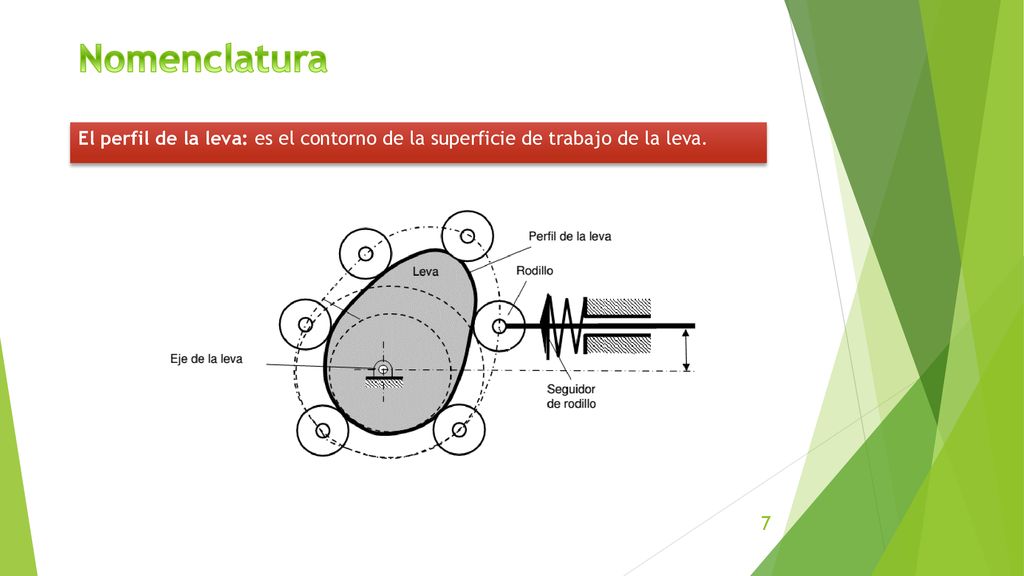 Nomenclatura

El perfil de la leva: es el contorno de la superficie de trabajo de la leva.

Perfil de la leva
Leva
Rodillo
Eje de la leva
Seguidor de rodillo

7